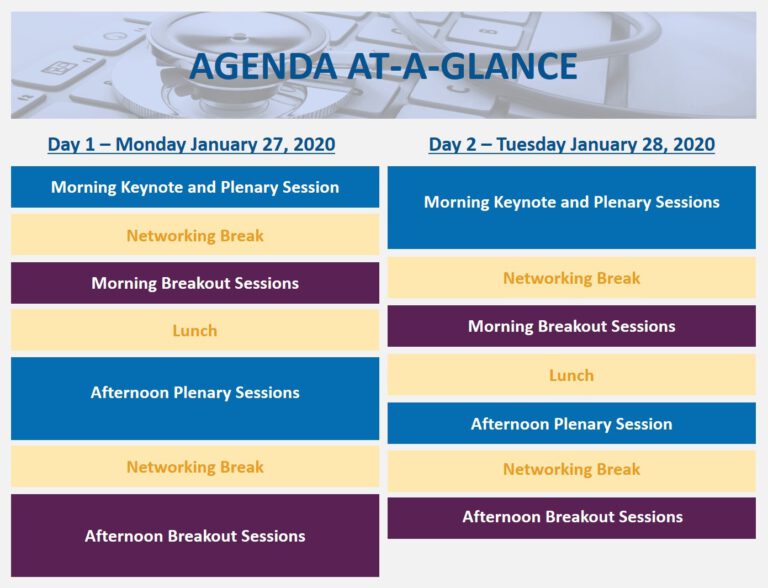 AGENDA AT-A-GLANCE

Day 1 – Monday January 27, 2020

Morning Keynote and Plenary Session

Networking Break

Morning Breakout Sessions

Lunch

Afternoon Plenary Sessions

Networking Break

Afternoon Breakout Sessions

Day 2 – Tuesday January 28, 2020

Morning Keynote and Plenary Sessions

Networking Break

Morning Breakout Sessions

Lunch

Afternoon Plenary Session

Networking Break

Afternoon Breakout Sessions